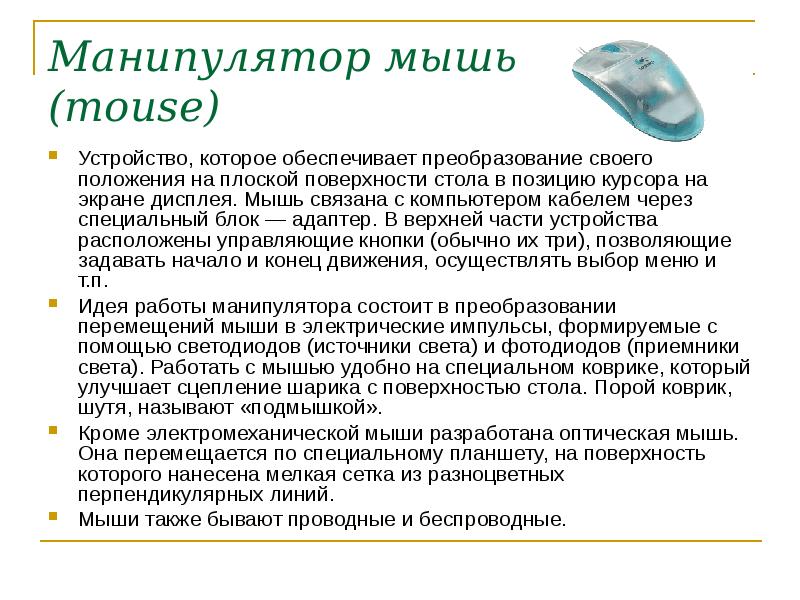 Манипулятор мышь (mouse)

Устройство, которое обеспечивает преобразование своего положения на плоской поверхности стола в позицию курсора на экране дисплея. Мышь связана с компьютером кабелем через специальный блок — адаптер. В верхней части устройства расположены управляющие кнопки (обычно их три), позволяющие задавать начало и конец движения, осуществлять выбор меню и т.п.

Идея работы манипулятора состоит в преобразовании перемещений мыши в электрические импульсы, формируемые с помощью светодиодов (источники света) и фотодиодов (приемники света). Работать с мышью удобно на специальном коврике, который улучшает сцепление шарика с поверхностью стола. Порой коврик, шутя, называют «подмышкой».

Кроме электромеханической мыши разработана оптическая мышь. Она перемещается по специальному планшету, на поверхность которого нанесена мелкая сетка из разноцветных перпендикулярных линий.

Мыши также бывают проводные и беспроводные.